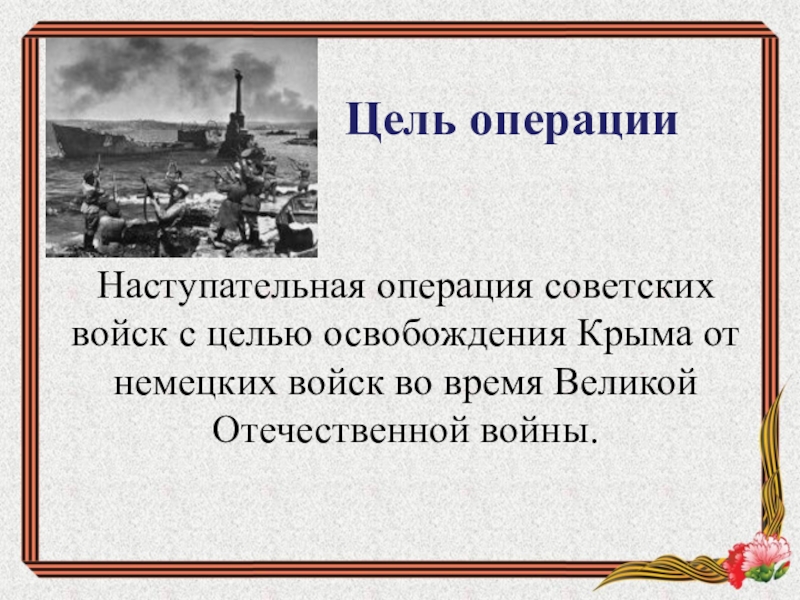 Цель операции

Наступательная операция советских войск с целью освобождения Крыма от немецких войск во время Великой Отечественной войны.